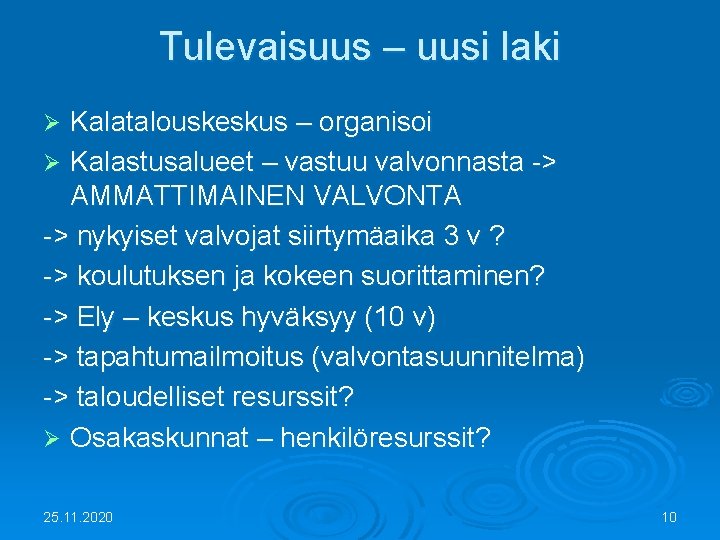 Tulevaisuus – uusi laki

➢ Kalatalouskeskus – organisoi

➢ Kalastusalueet – vastuu valvonnasta -> AMMATTIMAINEN VALVONTA

-> nykyiset valvojat siirtymäaika 3 v ?

-> koulutuksen ja kokeen suorittaminen?

-> Ely – keskus hyväksyy (10 v)

-> tapahtumailmoitus (valvontasuunnitelma)

-> taloudelliset resurssit?

➢ Osakaskunnat – henkilöresurssit?

25.11.2020

10